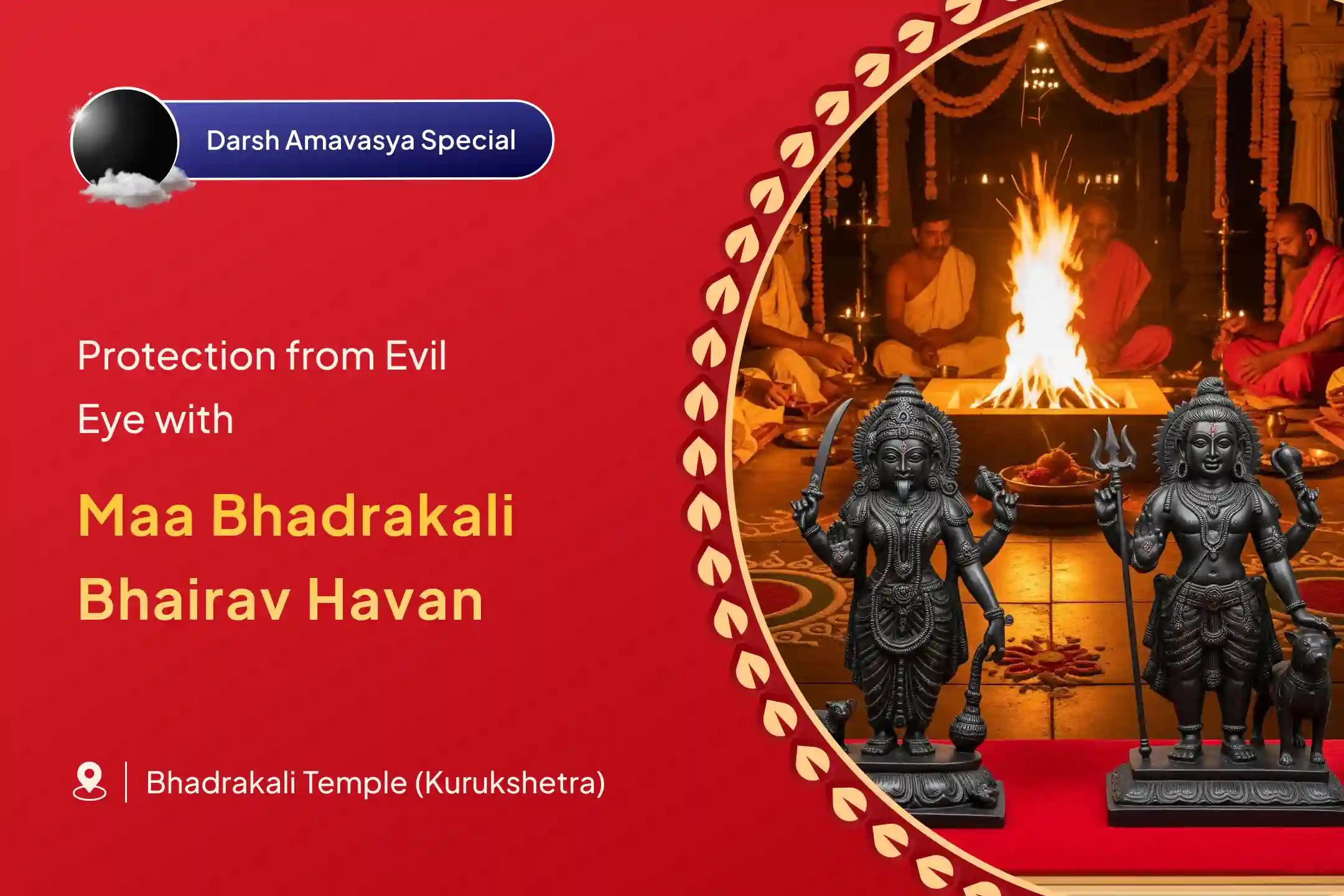 Darsh Amavasya Special

Protection from Evil Eye with

Maa Bhadrakali Bhairav Havan

Bhadrakali Temple (Kurukshetra)